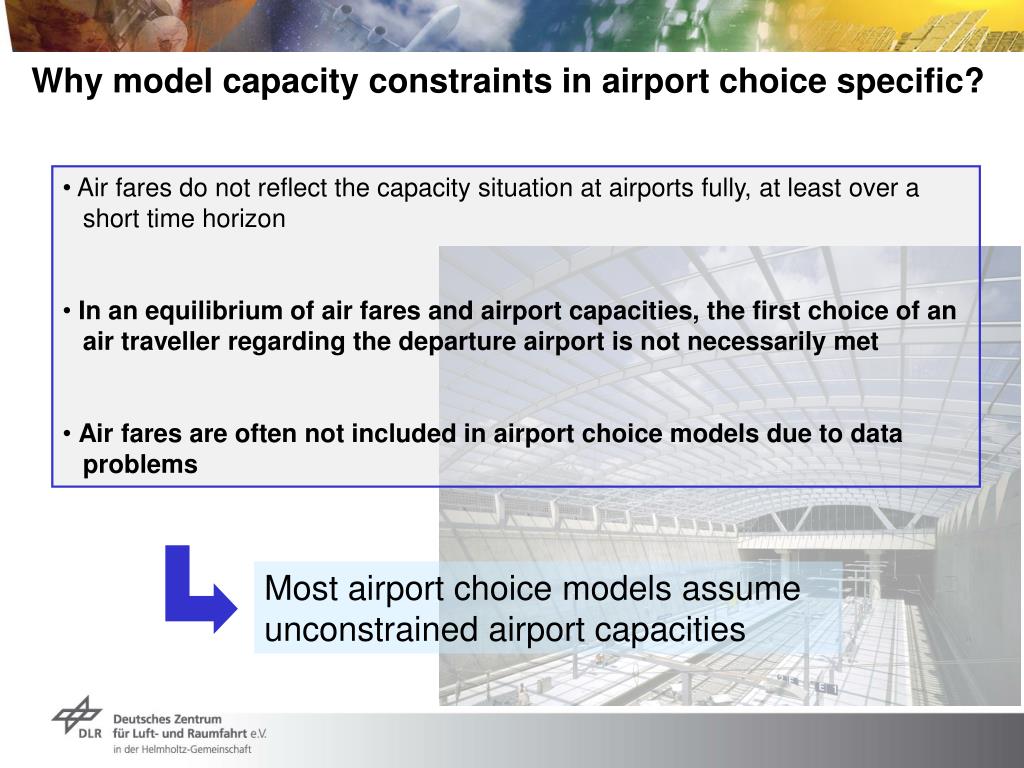 Why model capacity constraints in airport choice specific?

• Air fares do not reflect the capacity situation at airports fully, at least over a short time horizon

• In an equilibrium of air fares and airport capacities, the first choice of an air traveller regarding the departure airport is not necessarily met

• Air fares are often not included in airport choice models due to data problems

Most airport choice models assume unconstrained airport capacities

DLR Deutsches Zentrum für Luft- und Raumfahrt e.V. in der Helmholtz-Gemeinschaft